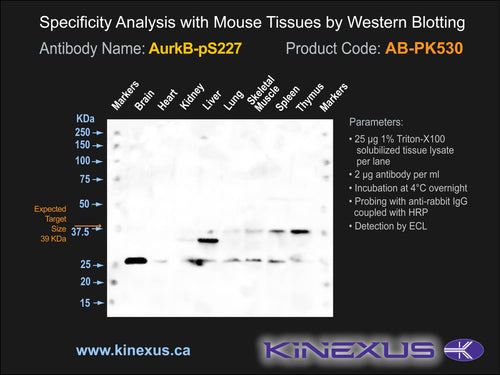 Specificity Analysis with Mouse Tissues by Western Blotting

Antibody Name: AurkB-pS227

Product Code: AB-PK530

Markers Brain Heart Kidney Liver Lung Skeletal Muscle Spleen Thymus Markers

KDa
250
150
100
75
50
37.5
25
20
15

Expected Target Size 39 KDa

Parameters:
• 25 µg 1% Triton-X100 solubilized tissue lysate per lane
• 2 µg antibody per ml
• Incubation at 4°C overnight
• Probing with anti-rabbit IgG coupled with HRP
• Detection by ECL

www.kinexus.ca

KINEXUS